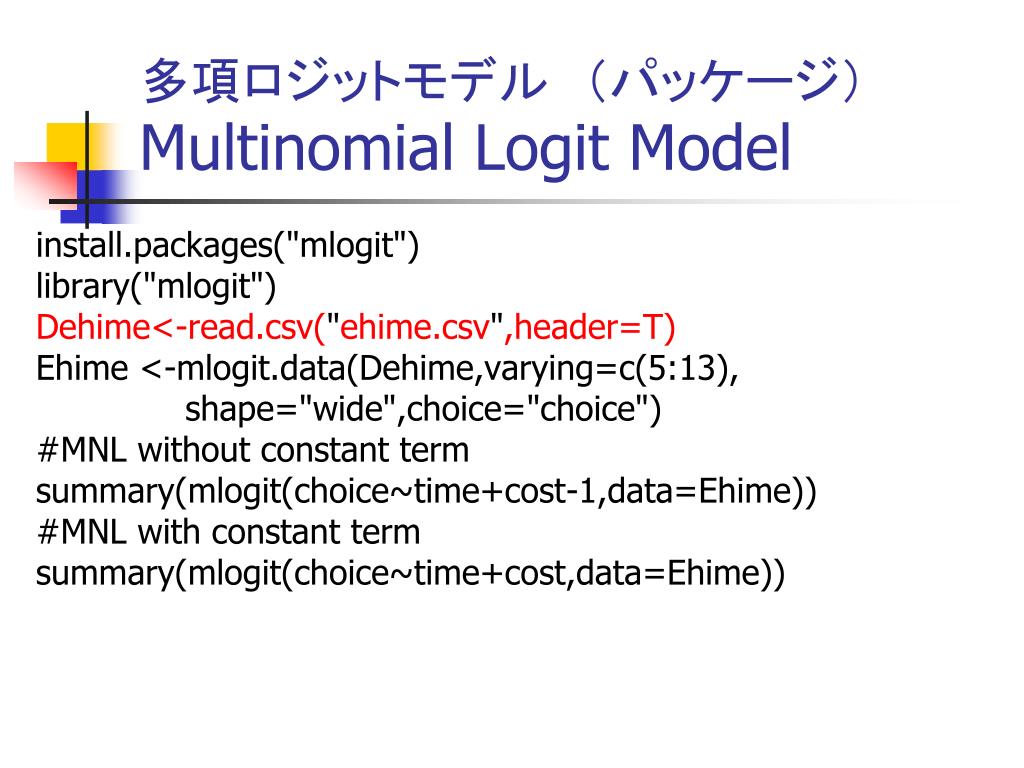 多項ロジットモデル （パッケージ）
Multinomial Logit Model

install.packages("mlogit")
library("mlogit")
Dehime<-read.csv("ehime.csv",header=T)
Ehime <-mlogit.data(Dehime,varying=c(5:13),
shape="wide",choice="choice")
#MNL without constant term
summary(mlogit(choice~time+cost-1,data=Ehime))
#MNL with constant term
summary(mlogit(choice~time+cost,data=Ehime))